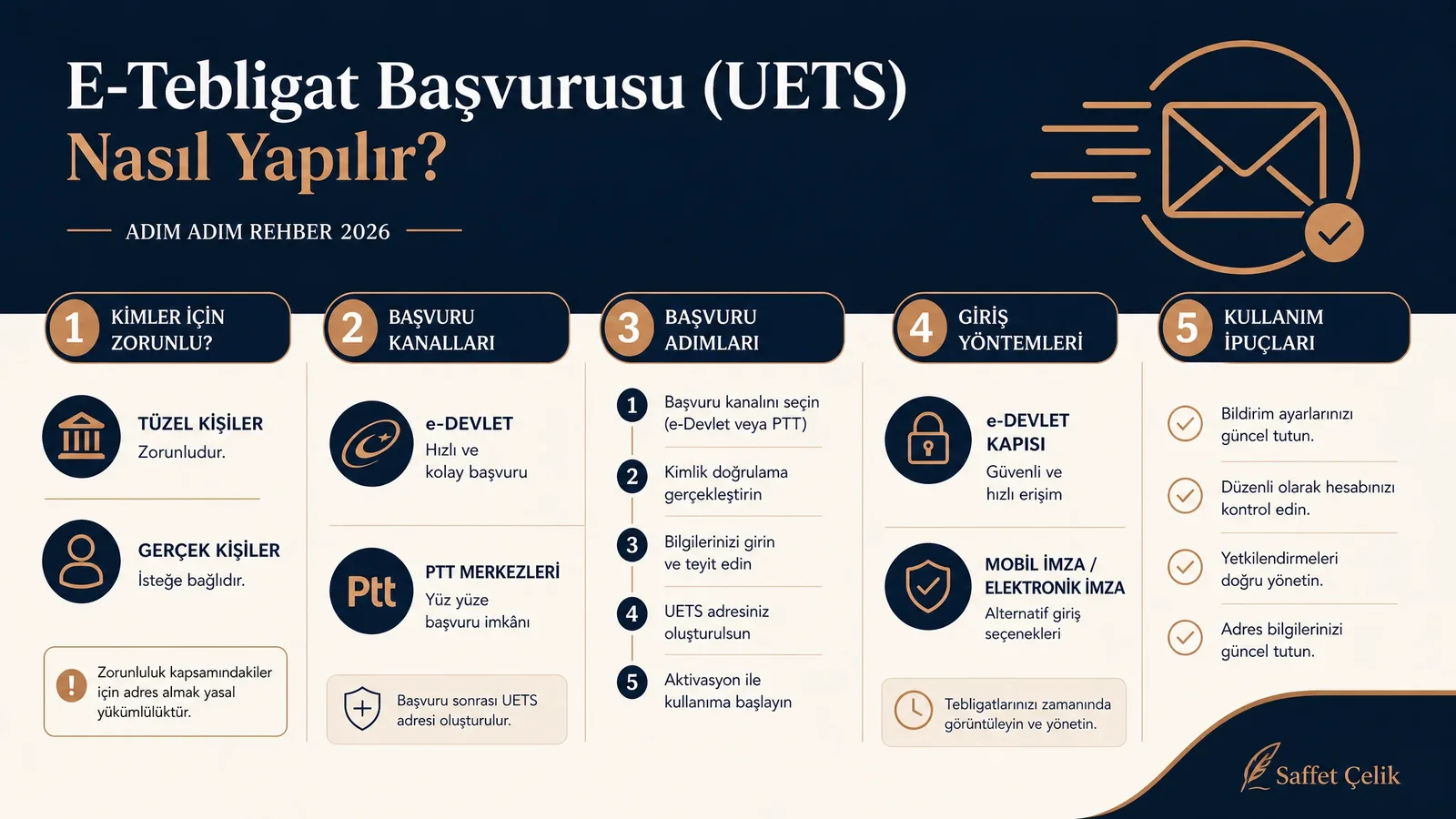 E-Tebligat Başvurusu (UETS)
Nasıl Yapılır?

ADIM ADIM REHBER 2026

1 KİMLER İÇİN ZORUNLU?

TÜZEL KİŞİLER
Zorunludur.

GERÇEK KİŞİLER
İsteğe bağlıdır.

Zorunluluk kapsamındakiler için adres almak yasal yükümlülüktür.

2 BAŞVURU KANALLARI

e-DEVLET
Hızlı ve kolay başvuru

Ptt
PTT MERKEZLERİ
Yüz yüze başvuru imkânı

Başvuru sonrası UETS adresi oluşturulur.

3 BAŞVURU ADIMLARI

1 Başvuru kanalını seçin (e-Devlet veya PTT)

2 Kimlik doğrulama gerçekleştirin

3 Bilgilerinizi girin ve teyit edin

4 UETS adresiniz oluşturulsun

5 Aktivasyon ile kullanıma başlayın

4 GİRİŞ YÖNTEMLERİ

e-DEVLET KAPISI
Güvenli ve hızlı erişim

MOBİL İMZA / ELEKTRONİK İMZA
Alternatif giriş seçenekleri

Tebligatlarınızı zamanında görüntüleyin ve yönetin.

5 KULLANIM İPUÇLARI

Bildirim ayarlarınızı güncel tutun.

Düzenli olarak hesabınızı kontrol edin.

Yetkilendirmeleri doğru yönetin.

Adres bilgilerinizi güncel tutun.

Saffet Çelik